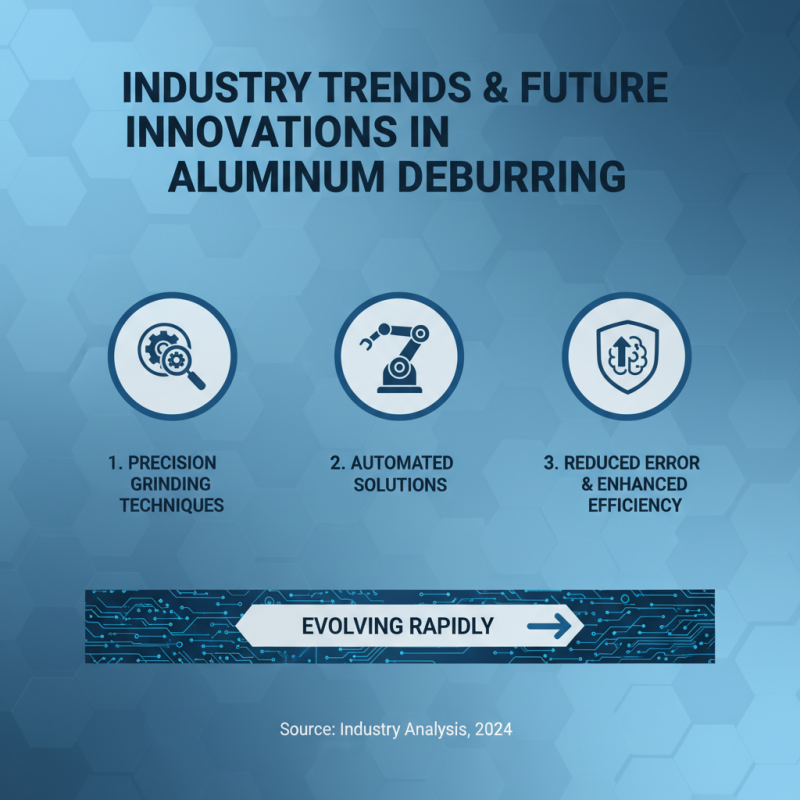 INDUSTRY TRENDS & FUTURE INNOVATIONS IN ALUMINUM DEBURRING

1. PRECISION GRINDING TECHNIQUES

2. AUTOMATED SOLUTIONS

3. REDUCED ERROR & ENHANCED EFFICIENCY

EVOLVING RAPIDLY

Source: Industry Analysis, 2024